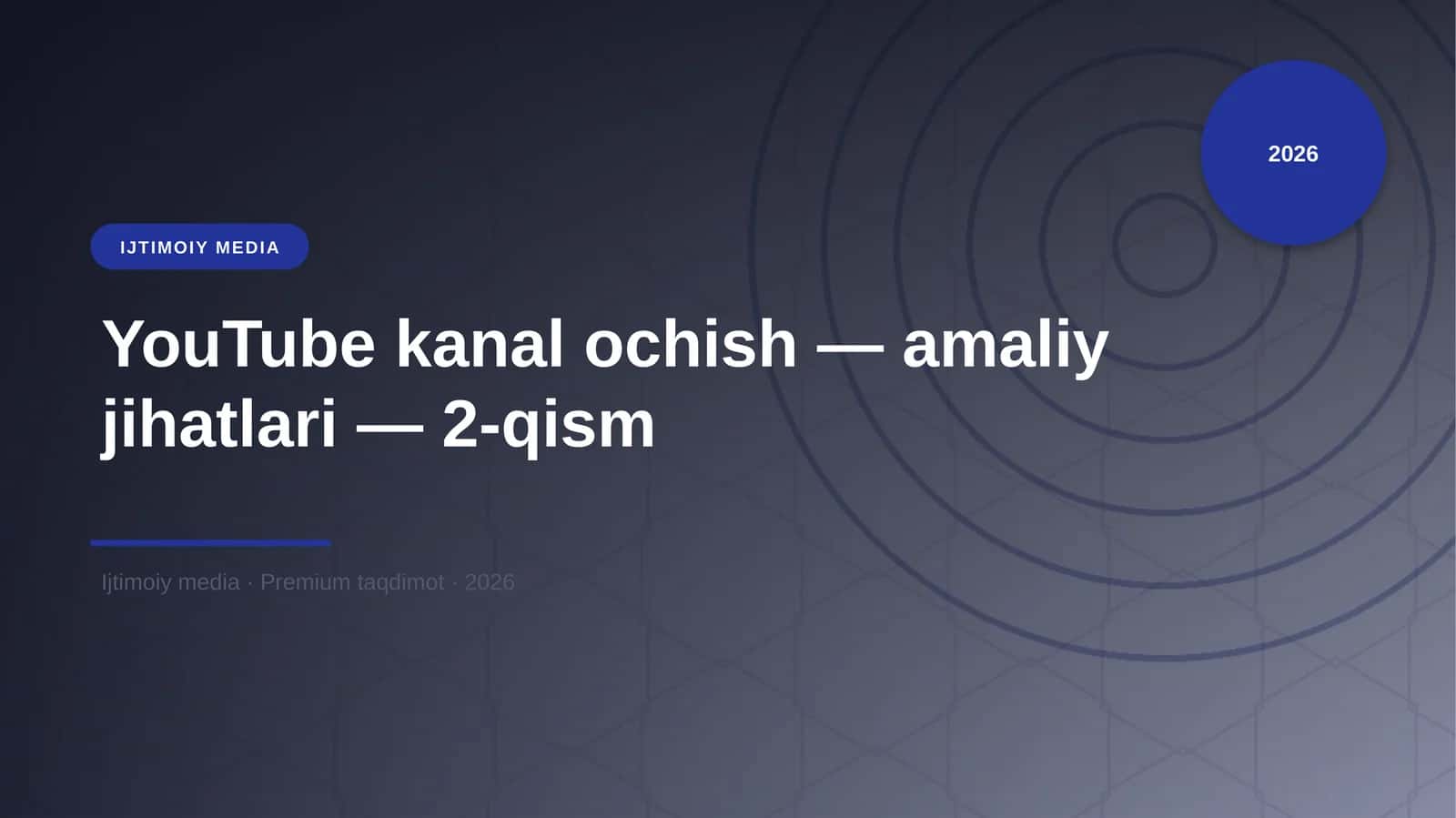 2026

IJTIMOIY MEDIA

YouTube kanal ochish — amaliy jihatlari — 2-qism

Ijtimoiy media · Premium taqdimot · 2026